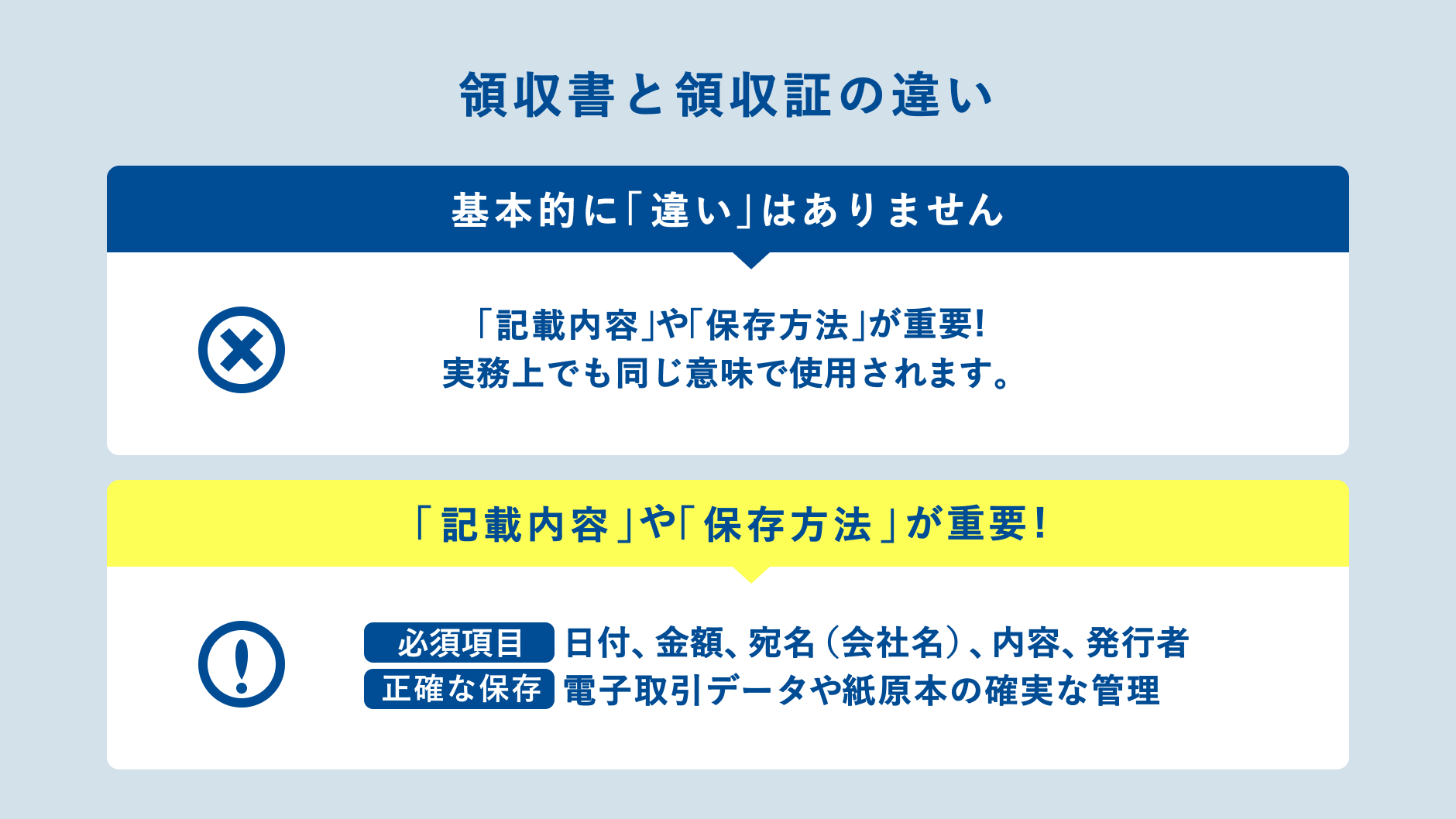 領収書と領収証の違い

基本的に「違い」はありません

「記載内容」や「保存方法」が重要!
実務上でも同じ意味で使用されます。

「記載内容」や「保存方法」が重要!

必須項目 日付、金額、宛名(会社名)、内容、発行者
正確な保存 電子取引データや紙原本の確実な管理